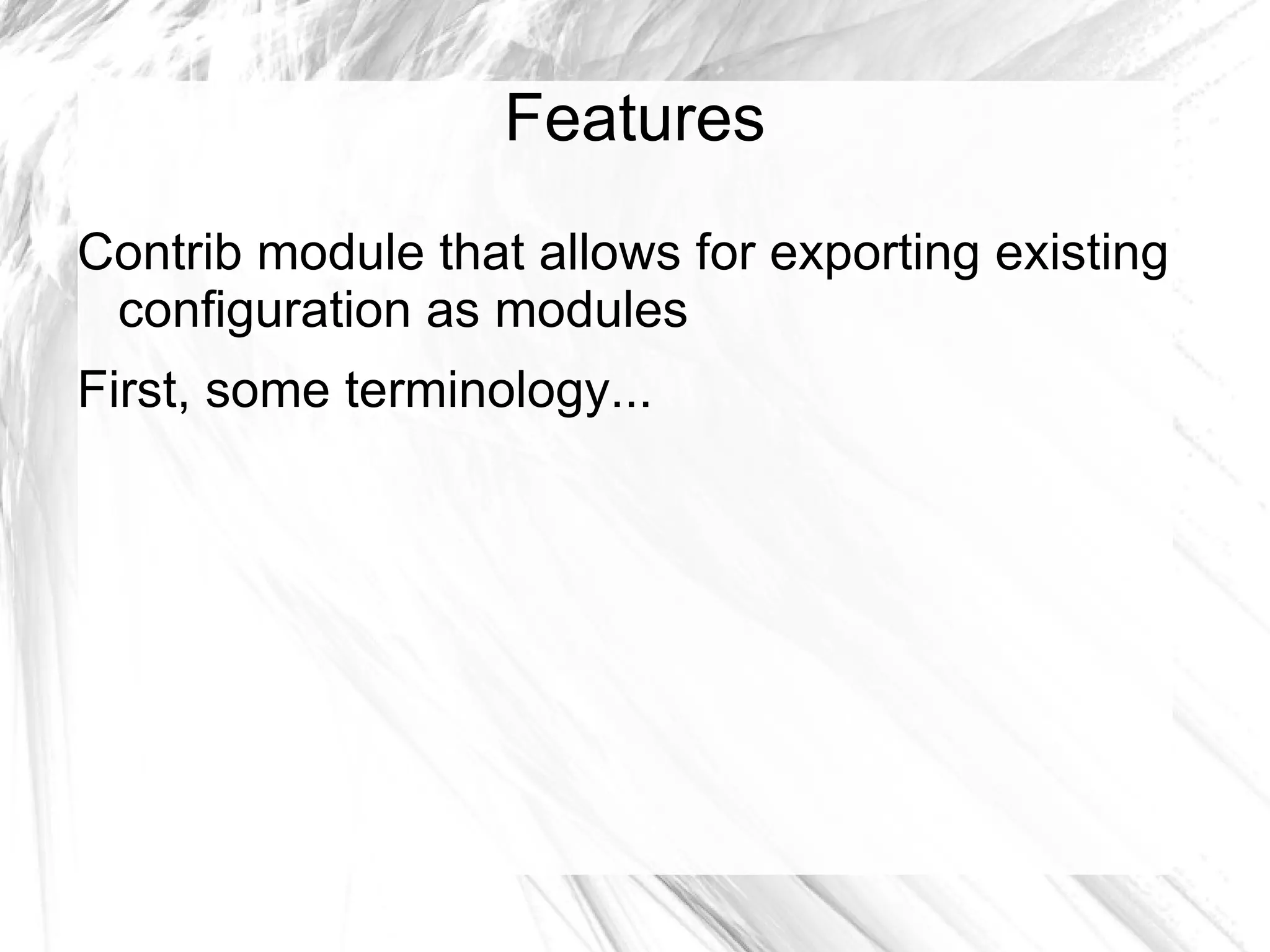 Features

Contrib module that allows for exporting existing configuration as modules

First, some terminology...